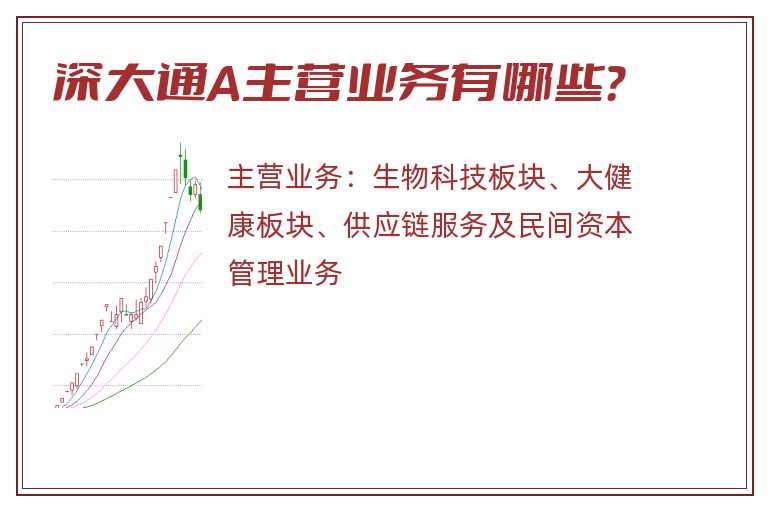 深大通A主营业务有哪些?

主营业务：生物科技板块、大健康板块、供应链服务及民间资本管理业务